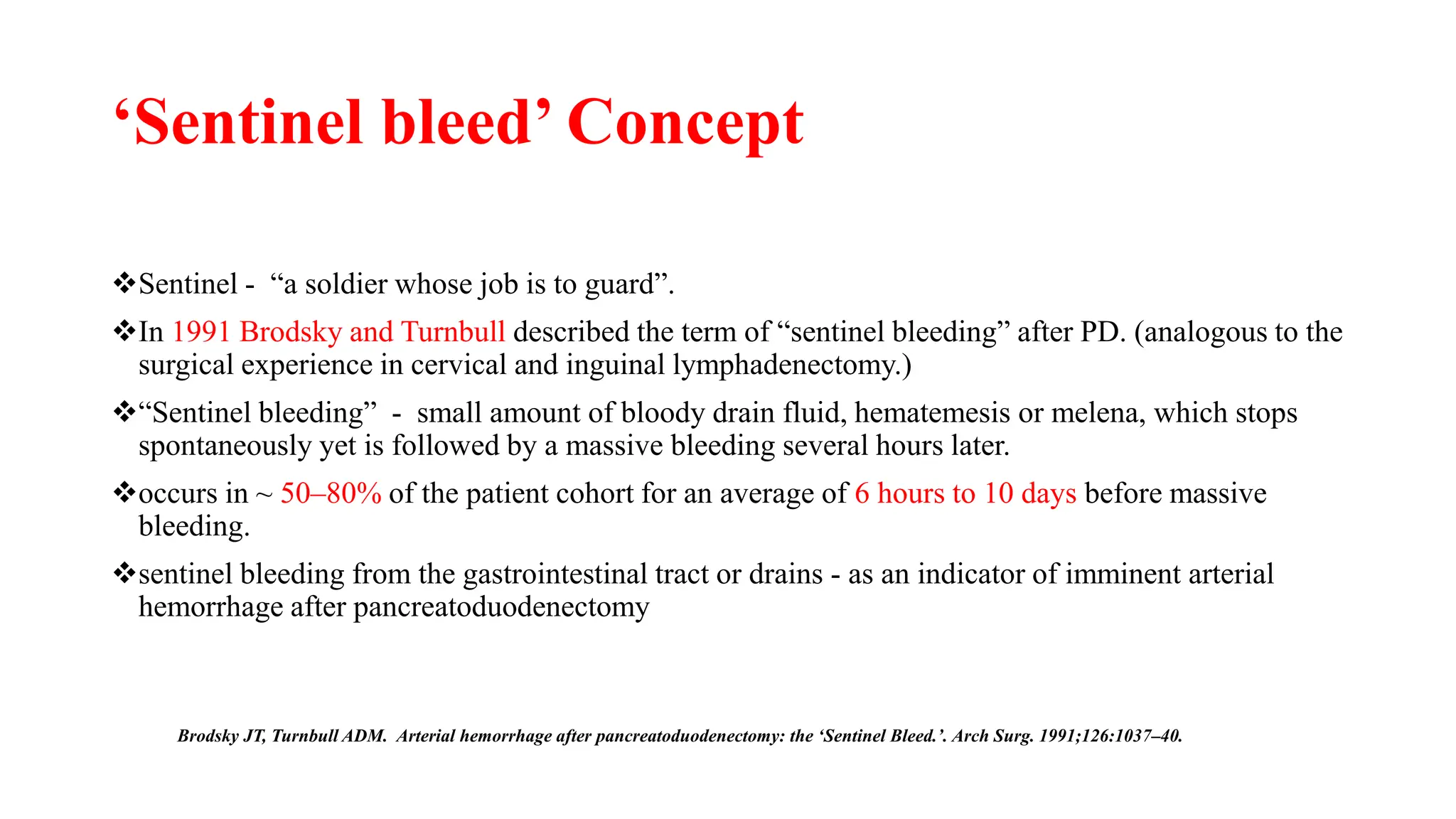 ‘Sentinel bleed’ Concept

❖Sentinel - “a soldier whose job is to guard”.

❖In 1991 Brodsky and Turnbull described the term of “sentinel bleeding” after PD. (analogous to the surgical experience in cervical and inguinal lymphadenectomy.)

❖“Sentinel bleeding” - small amount of bloody drain fluid, hematemesis or melena, which stops spontaneously yet is followed by a massive bleeding several hours later.

❖occurs in ~ 50–80% of the patient cohort for an average of 6 hours to 10 days before massive bleeding.

❖sentinel bleeding from the gastrointestinal tract or drains - as an indicator of imminent arterial hemorrhage after pancreatoduodenectomy

Brodsky JT, Turnbull ADM. Arterial hemorrhage after pancreatoduodenectomy: the ‘Sentinel Bleed.’. Arch Surg. 1991;126:1037–40.